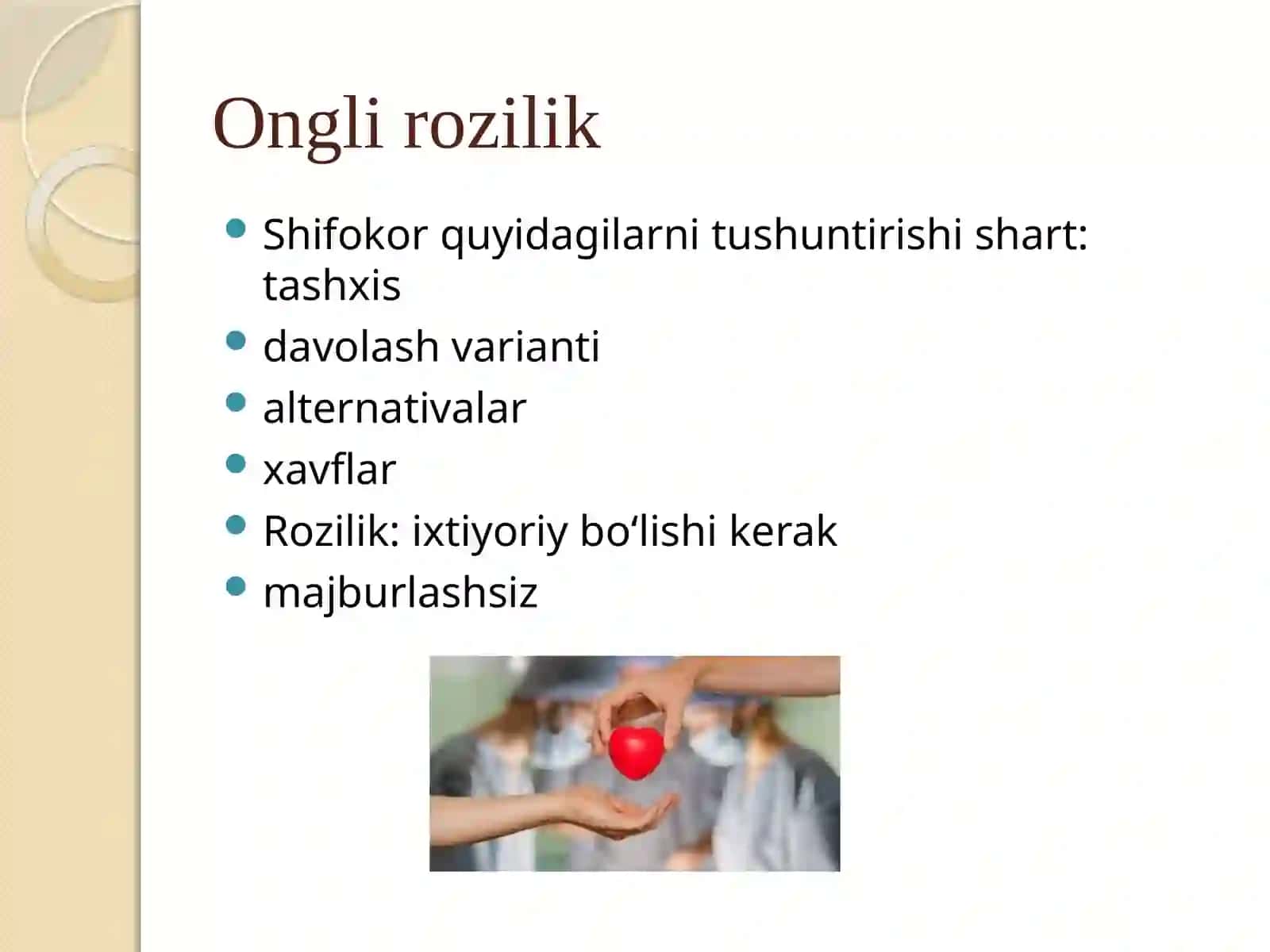 Ongli rozilik

- Shifokor quyidagilarni tushuntirishi shart: tashxis
- davolash varianti
- alternativalar
- xavflar
- Rozilik: ixtiyoriy bo‘lishi kerak
- majburlashsiz